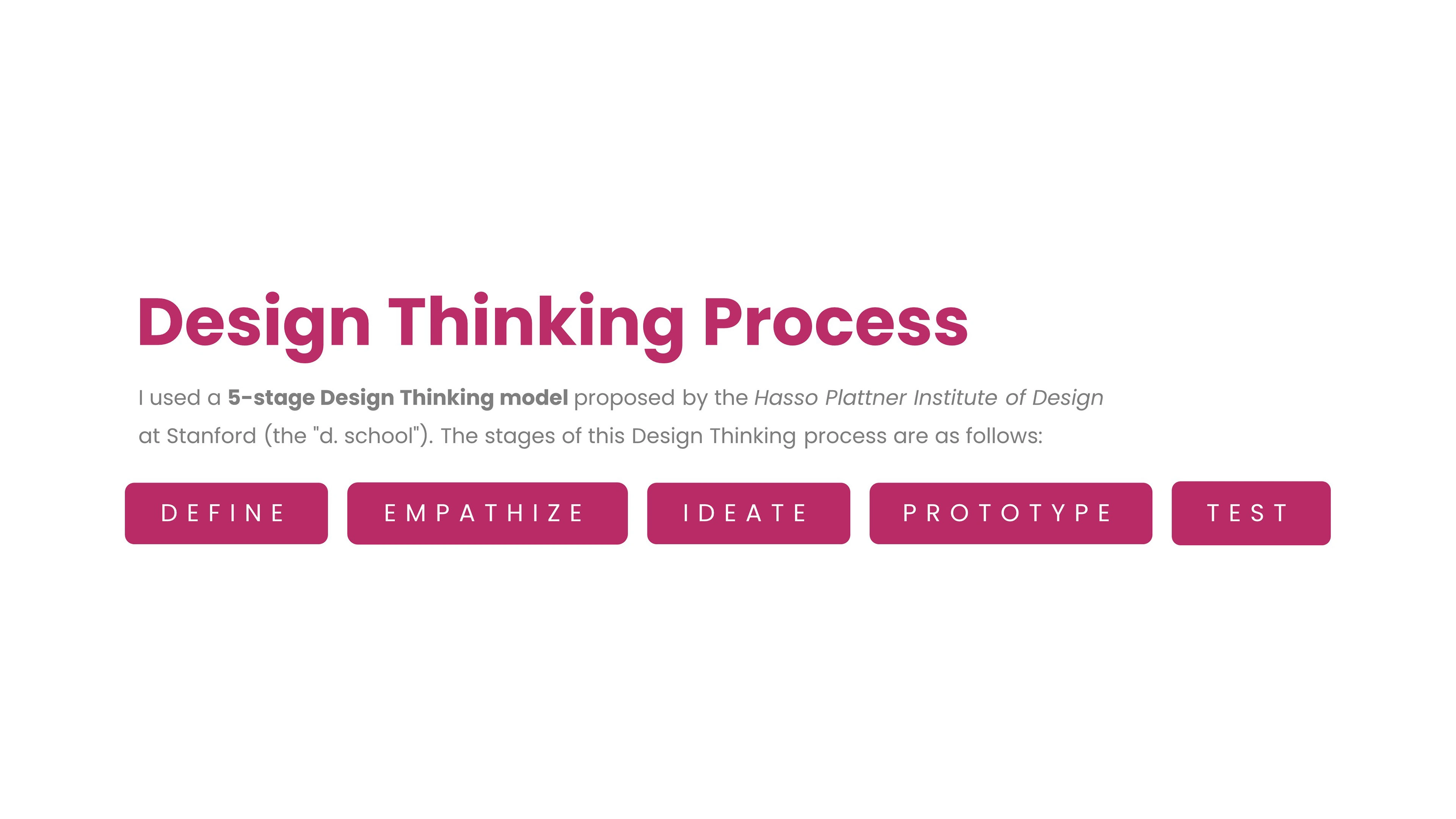 Design Thinking Process

I used a 5-stage Design Thinking model proposed by the Hasso Plattner Institute of Design at Stanford (the "d. school"). The stages of this Design Thinking process are as follows:

DEFINE

EMPATHIZE

IDEATE

PROTOTYPE

TEST